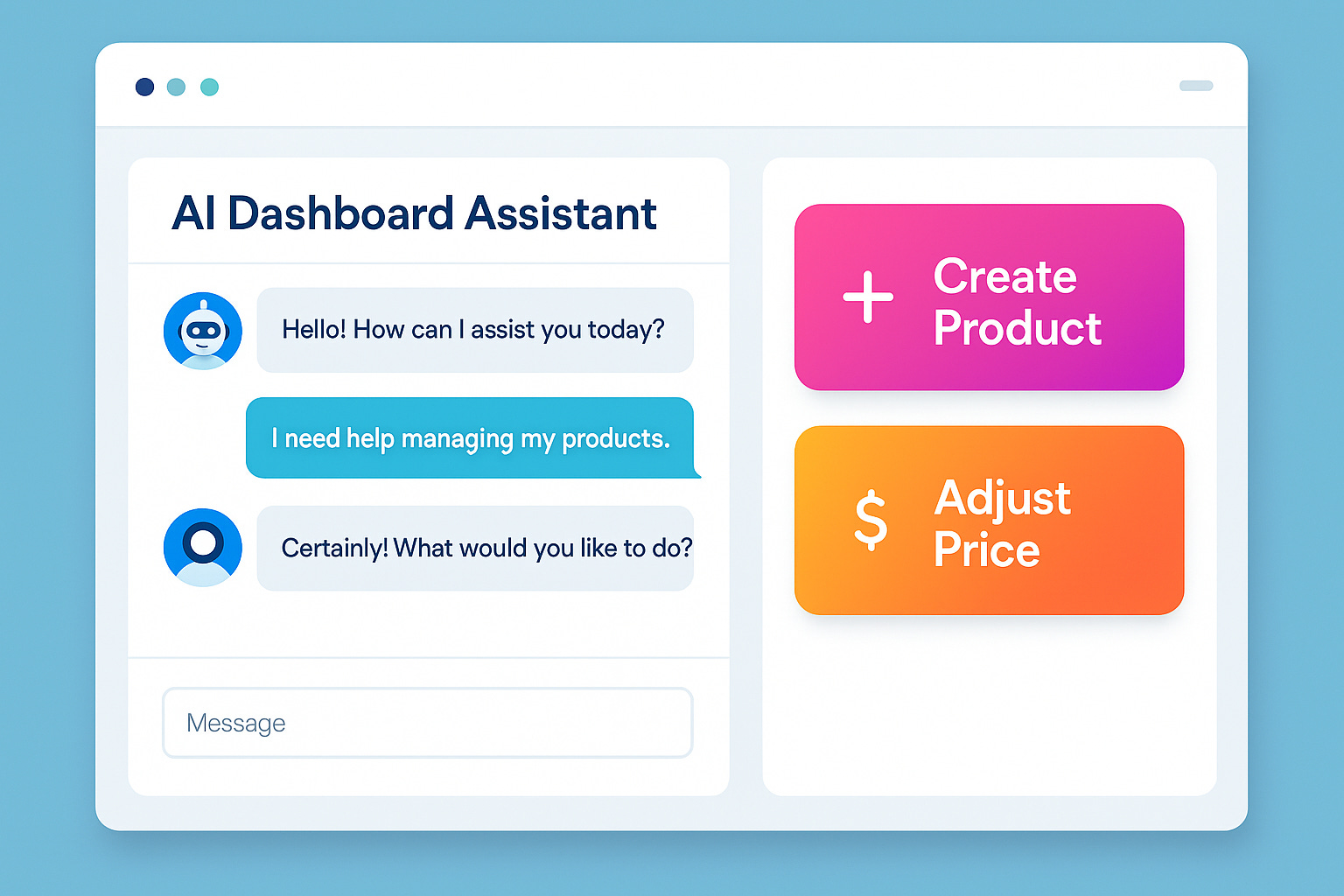 AI Dashboard Assistant

Hello! How can I assist you today?

I need help managing my products.

Certainly! What would you like to do?

Message

+ Create Product

$ Adjust Price